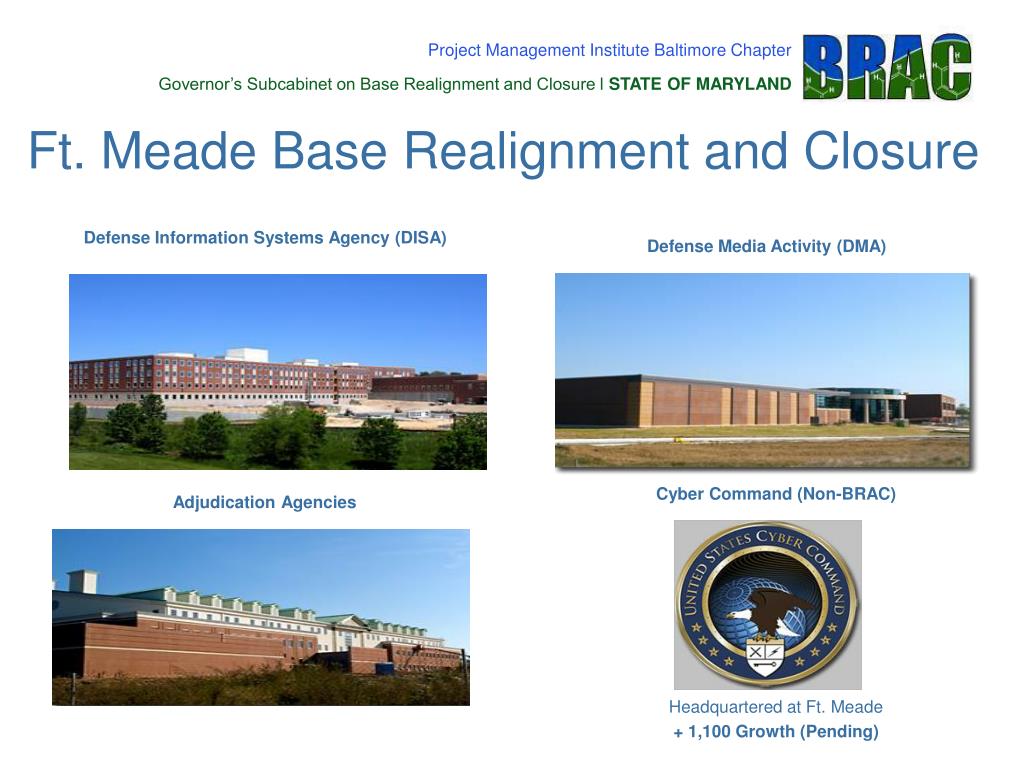 Project Management Institute Baltimore Chapter

Governor's Subcabinet on Base Realignment and Closure | STATE OF MARYLAND

BRAC

Ft. Meade Base Realignment and Closure

Defense Information Systems Agency (DISA)

Defense Media Activity (DMA)

Adjudication Agencies

Cyber Command (Non-BRAC)

UNITED STATES CYBER COMMAND

Headquartered at Ft. Meade
+ 1,100 Growth (Pending)